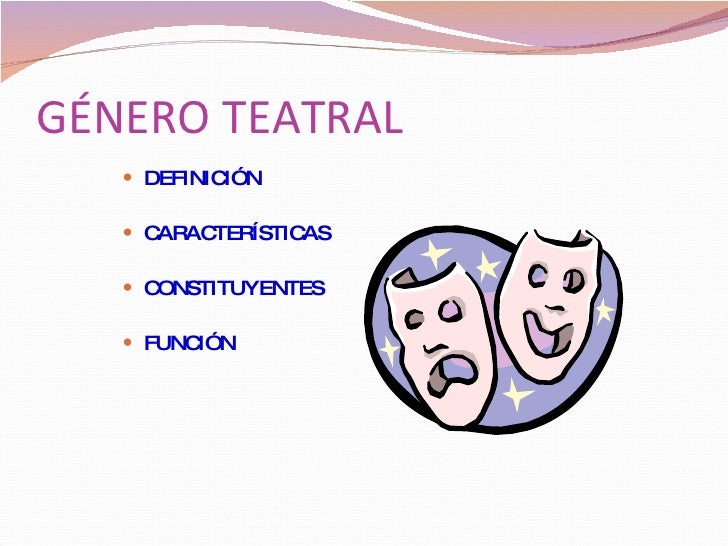 GÉNERO TEATRAL

• DEFINICIÓN
• CARACTERÍSTICAS
• CONSTITUYENTES
• FUNCIÓN